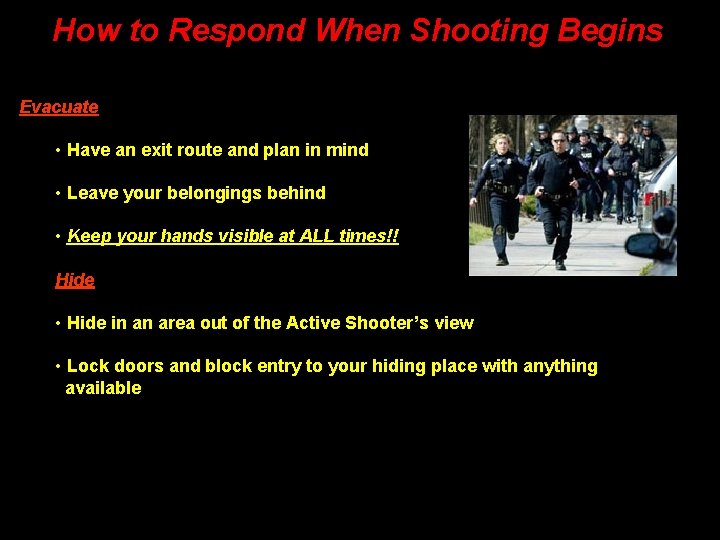 How to Respond When Shooting Begins

Evacuate

• Have an exit route and plan in mind

• Leave your belongings behind

• Keep your hands visible at ALL times!!

Hide

• Hide in an area out of the Active Shooter's view

• Lock doors and block entry to your hiding place with anything available